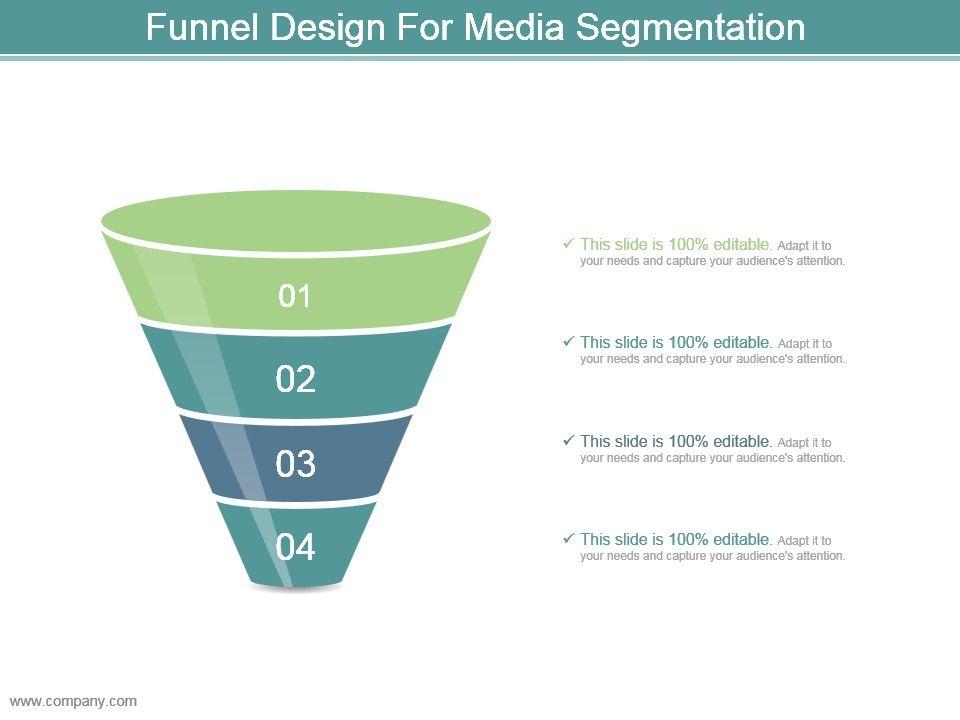 Funnel Design For Media Segmentation

01

02

03

04

✓ This slide is 100% editable. Adapt it to your needs and capture your audience's attention.

✓ This slide is 100% editable. Adapt it to your needs and capture your audience's attention.

✓ This slide is 100% editable. Adapt it to your needs and capture your audience's attention.

✓ This slide is 100% editable. Adapt it to your needs and capture your audience's attention.

www.company.com